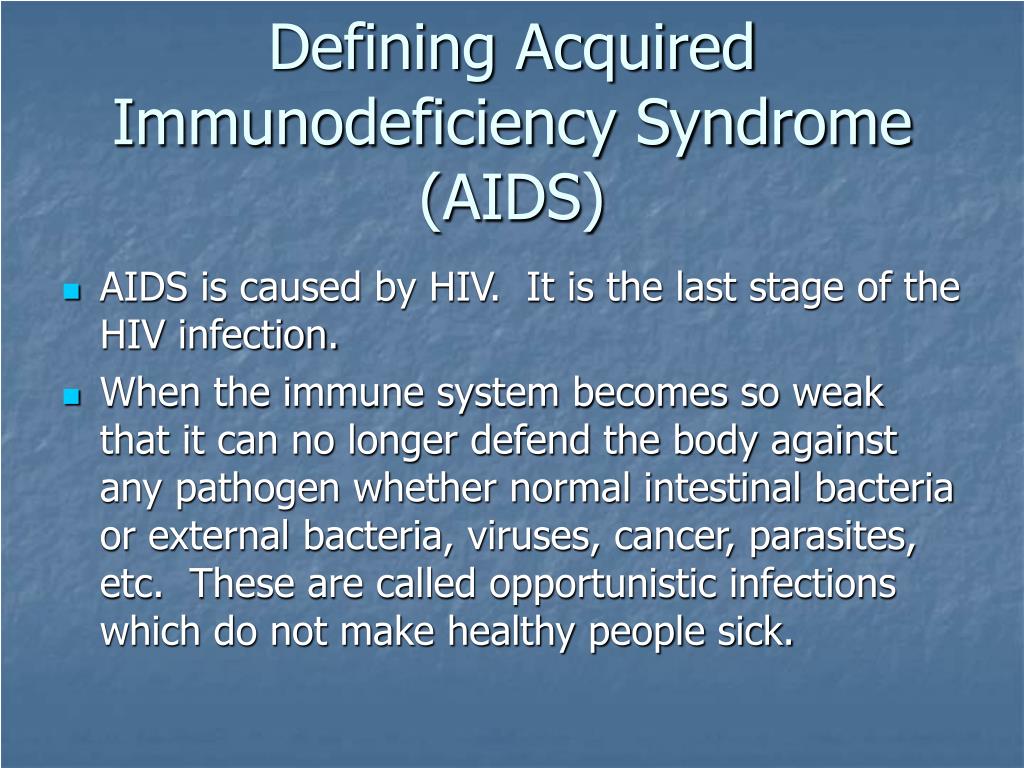 Defining Acquired Immunodeficiency Syndrome (AIDS)

AIDS is caused by HIV. It is the last stage of the HIV infection.

When the immune system becomes so weak that it can no longer defend the body against any pathogen whether normal intestinal bacteria or external bacteria, viruses, cancer, parasites, etc. These are called opportunistic infections which do not make healthy people sick.